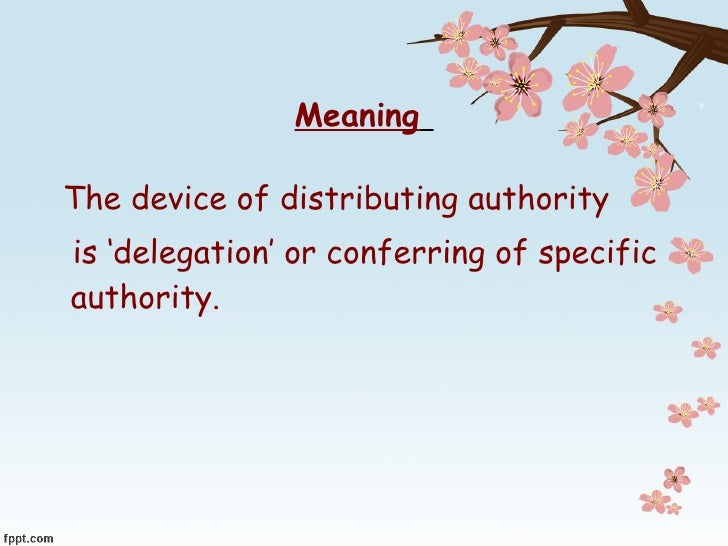 Meaning

The device of distributing authority is ‘delegation’ or conferring of specific authority.

fppt.com